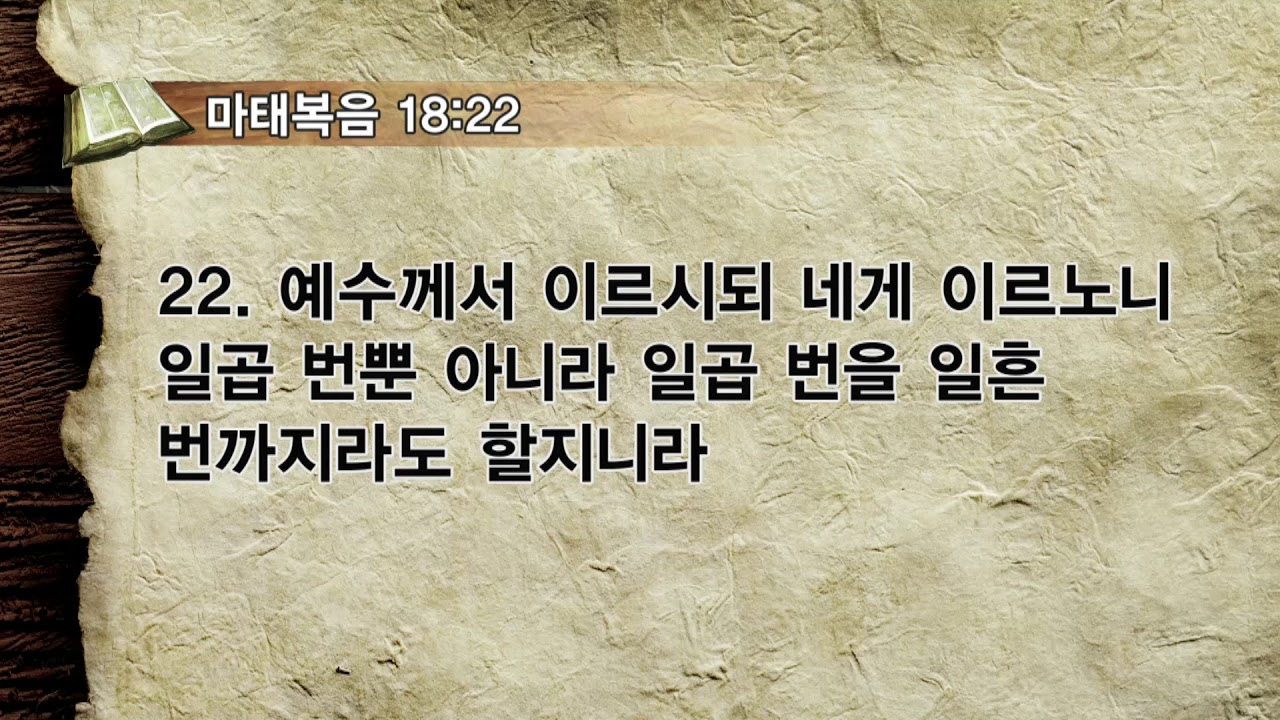 마태복음 18:22

22. 예수께서 이르시되 네게 이르노니 일곱 번뿐 아니라 일곱 번을 일흔 번까지라도 할지니라